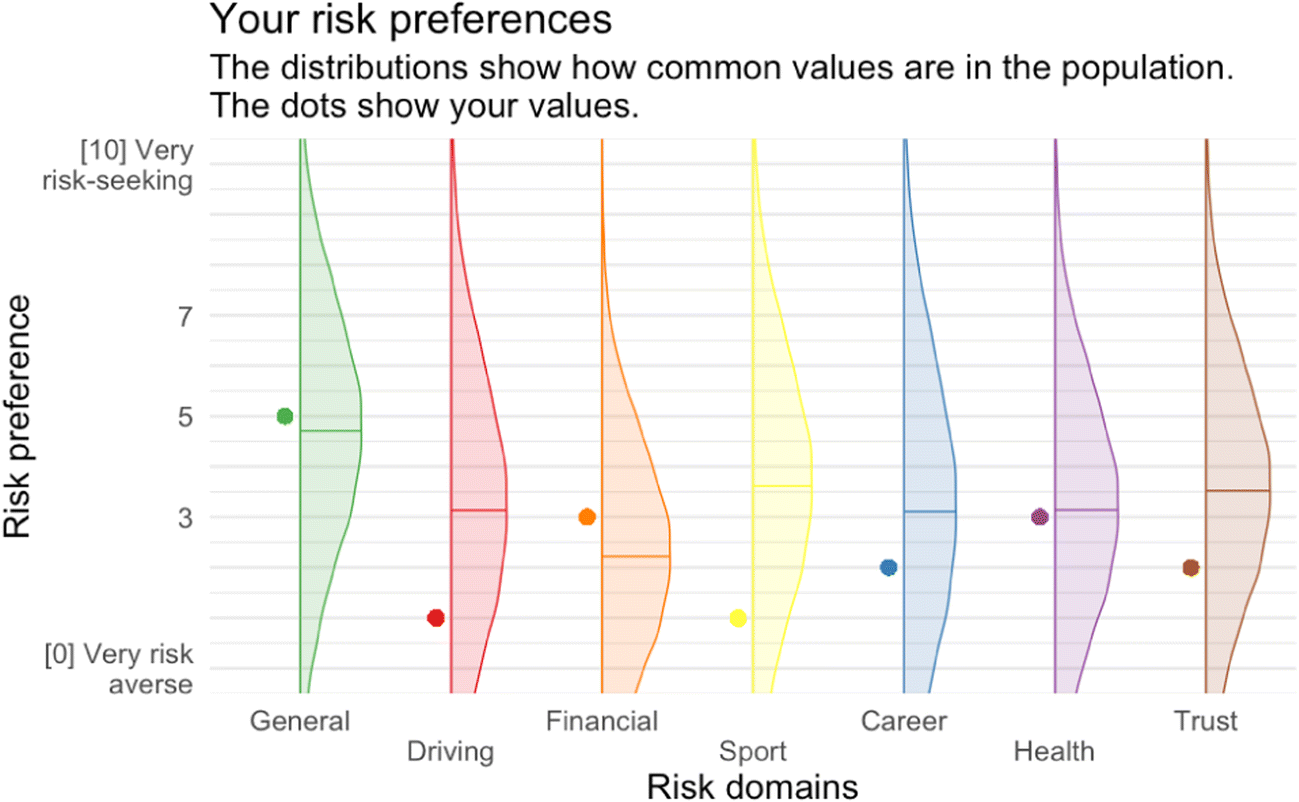 Your risk preferences
The distributions show how common values are in the population.
The dots show your values.

Risk preference

[10] Very risk-seeking
7
5
3
[0] Very risk averse

General
Driving
Financial
Sport
Career
Health
Trust

Risk domains